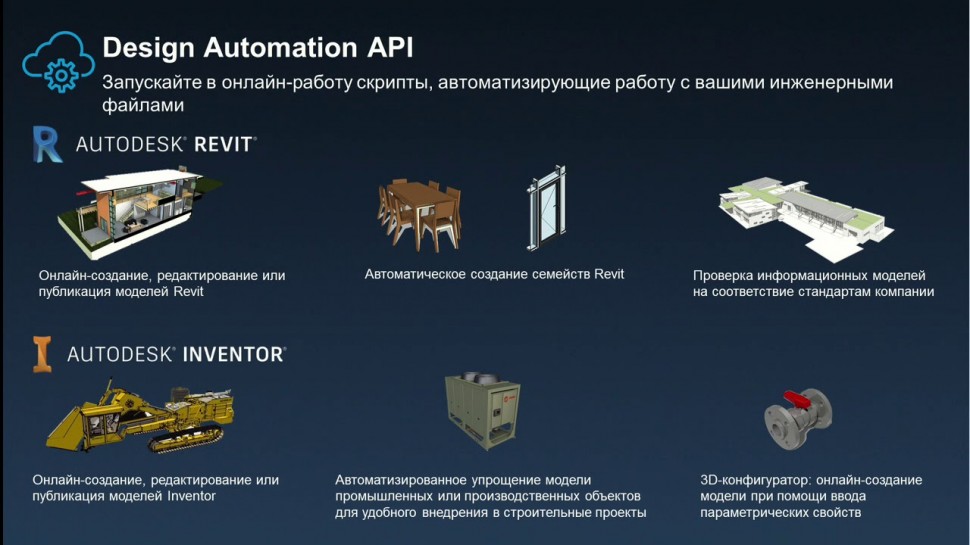 Design Automation API

Запускайте в онлайн-работу скрипты, автоматизирующие работу с вашими инженерными файлами

AUTODESK® REVIT®

Онлайн-создание, редактирование или публикация моделей Revit

Автоматическое создание семейств Revit

Проверка информационных моделей на соответствие стандартам компании

AUTODESK® INVENTOR®

Онлайн-создание, редактирование или публикация моделей Inventor

Автоматизированное упрощение модели промышленных или производственных объектов для удобного внедрения в строительные проекты

3D-конфигуратор: онлайн-создание модели при помощи ввода параметрических свойств